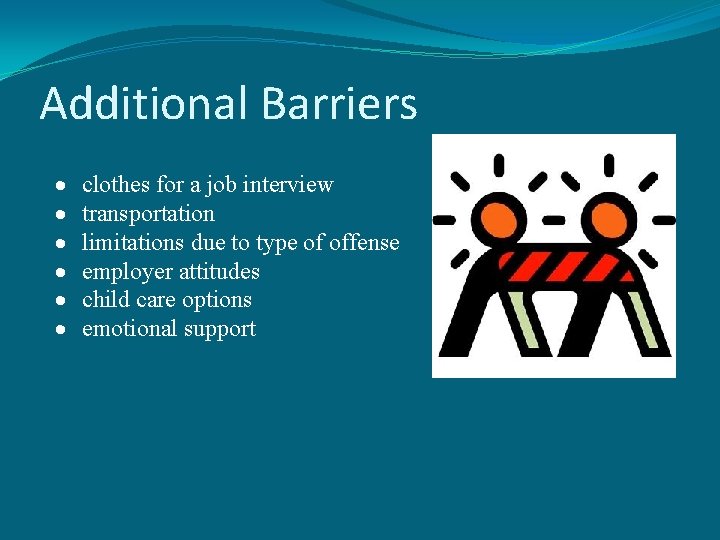 Additional Barriers

- clothes for a job interview
- transportation
- limitations due to type of offense
- employer attitudes
- child care options
- emotional support